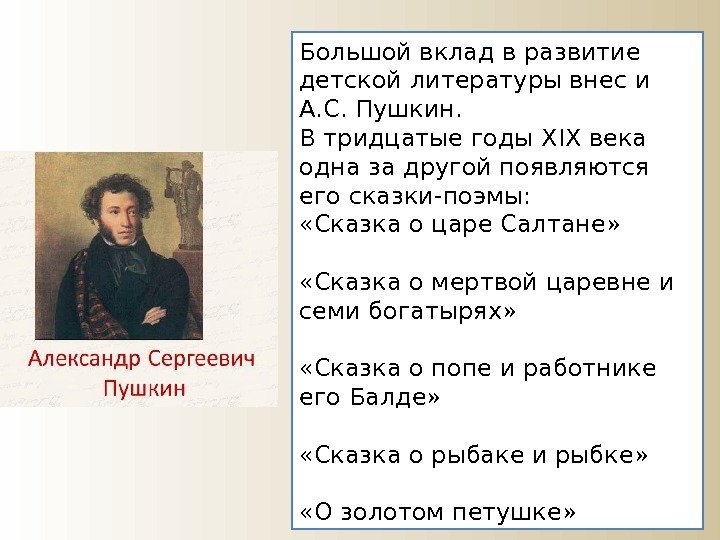 Александр Сергеевич Пушкин

Большой вклад в развитие детской литературы внес и А.С. Пушкин.
В тридцатые годы XIX века одна за другой появляются его сказки-поэмы:
«Сказка о царе Салтане»

«Сказка о мертвой царевне и семи богатырях»

«Сказка о попе и работнике его Балде»

«Сказка о рыбаке и рыбке»

«О золотом петушке»